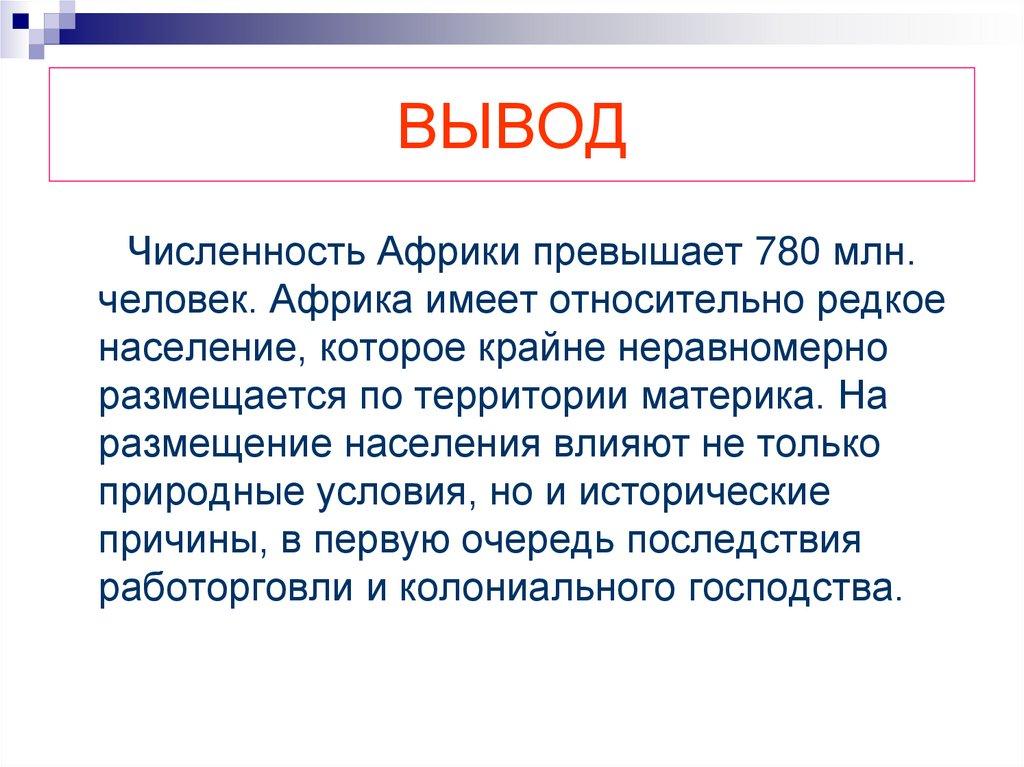 ВЫВОД

Численность Африки превышает 780 млн. человек. Африка имеет относительно редкое население, которое крайне неравномерно размещается по территории материка. На размещение населения влияют не только природные условия, но и исторические причины, в первую очередь последствия работорговли и колониального господства.